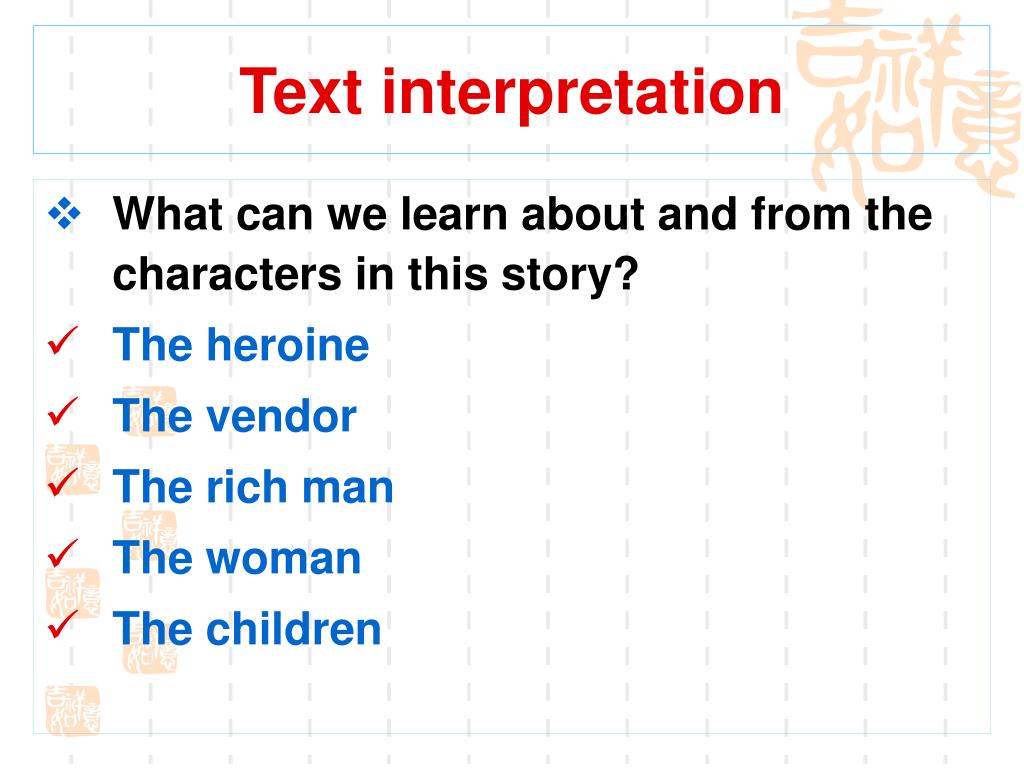 Text interpretation

❖ What can we learn about and from the characters in this story?

✓ The heroine
✓ The vendor
✓ The rich man
✓ The woman
✓ The children